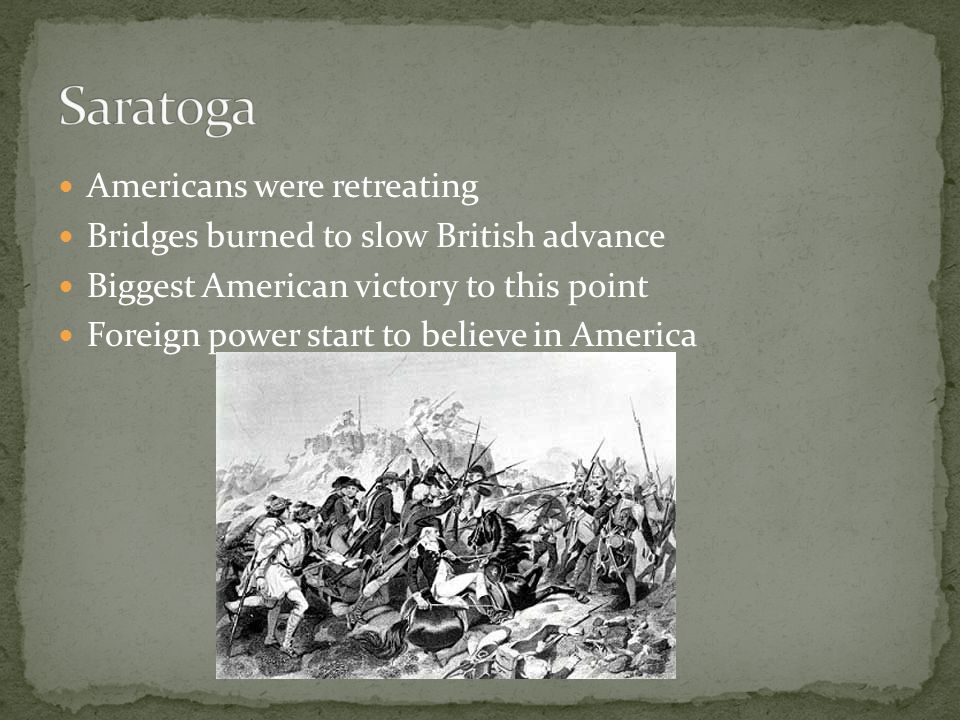 Saratoga

- Americans were retreating
- Bridges burned to slow British advance
- Biggest American victory to this point
- Foreign power start to believe in America